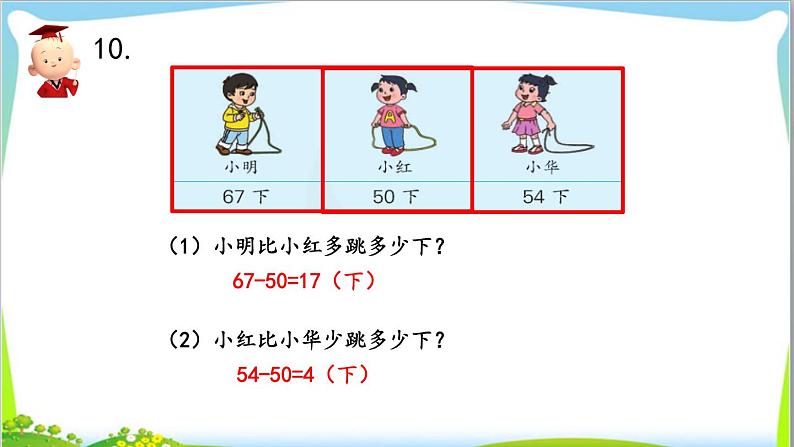 10.

| 小明 | 小红 | 小华 |
|---|---|---|
| 67 下 | 50 下 | 54 下 |

（1）小明比小红多跳多少下？

67-50=17（下）

（2）小红比小华少跳多少下？

54-50=4（下）